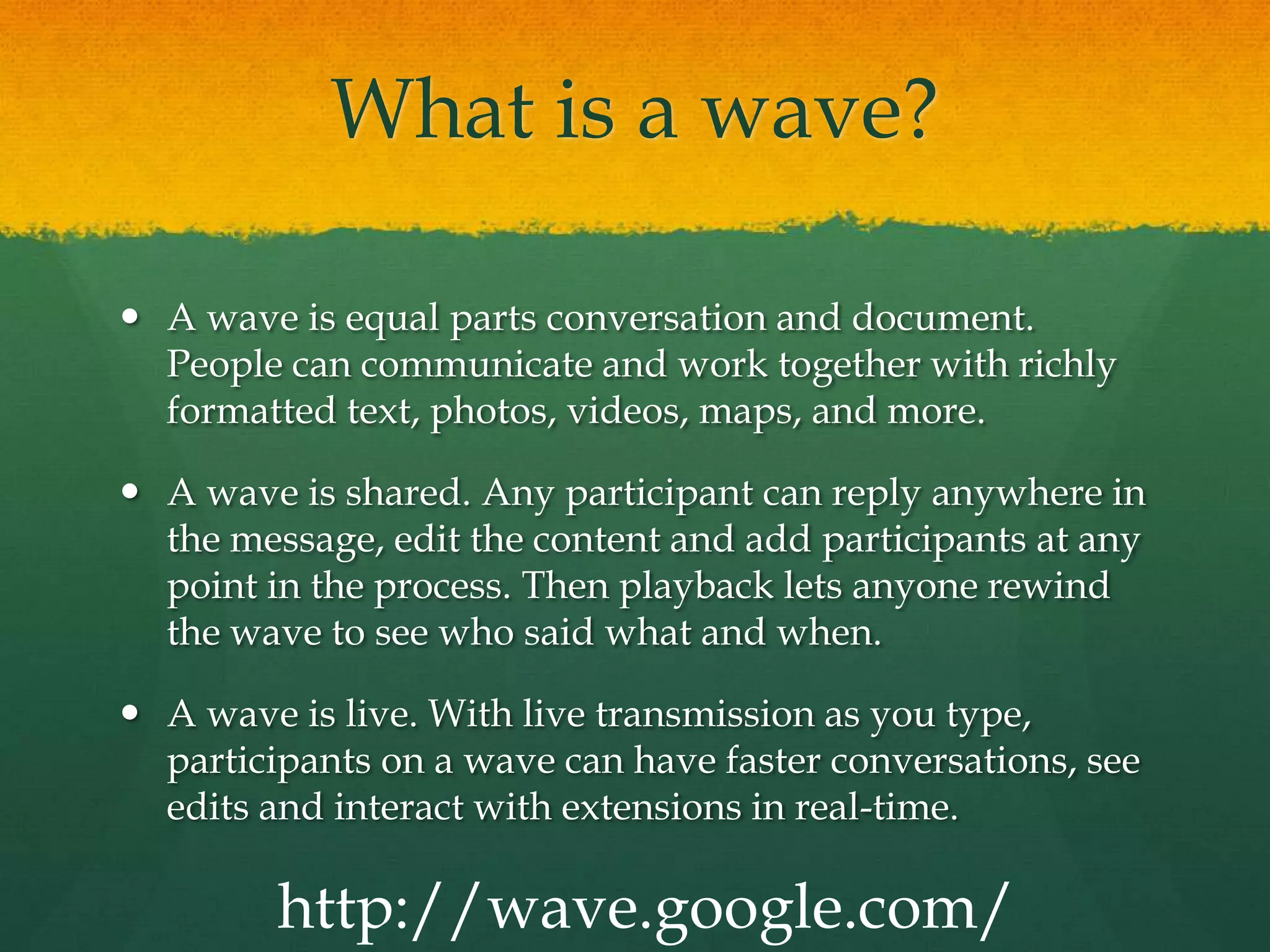 What is a wave?

• A wave is equal parts conversation and document. People can communicate and work together with richly formatted text, photos, videos, maps, and more.

• A wave is shared. Any participant can reply anywhere in the message, edit the content and add participants at any point in the process. Then playback lets anyone rewind the wave to see who said what and when.

• A wave is live. With live transmission as you type, participants on a wave can have faster conversations, see edits and interact with extensions in real-time.

http://wave.google.com/